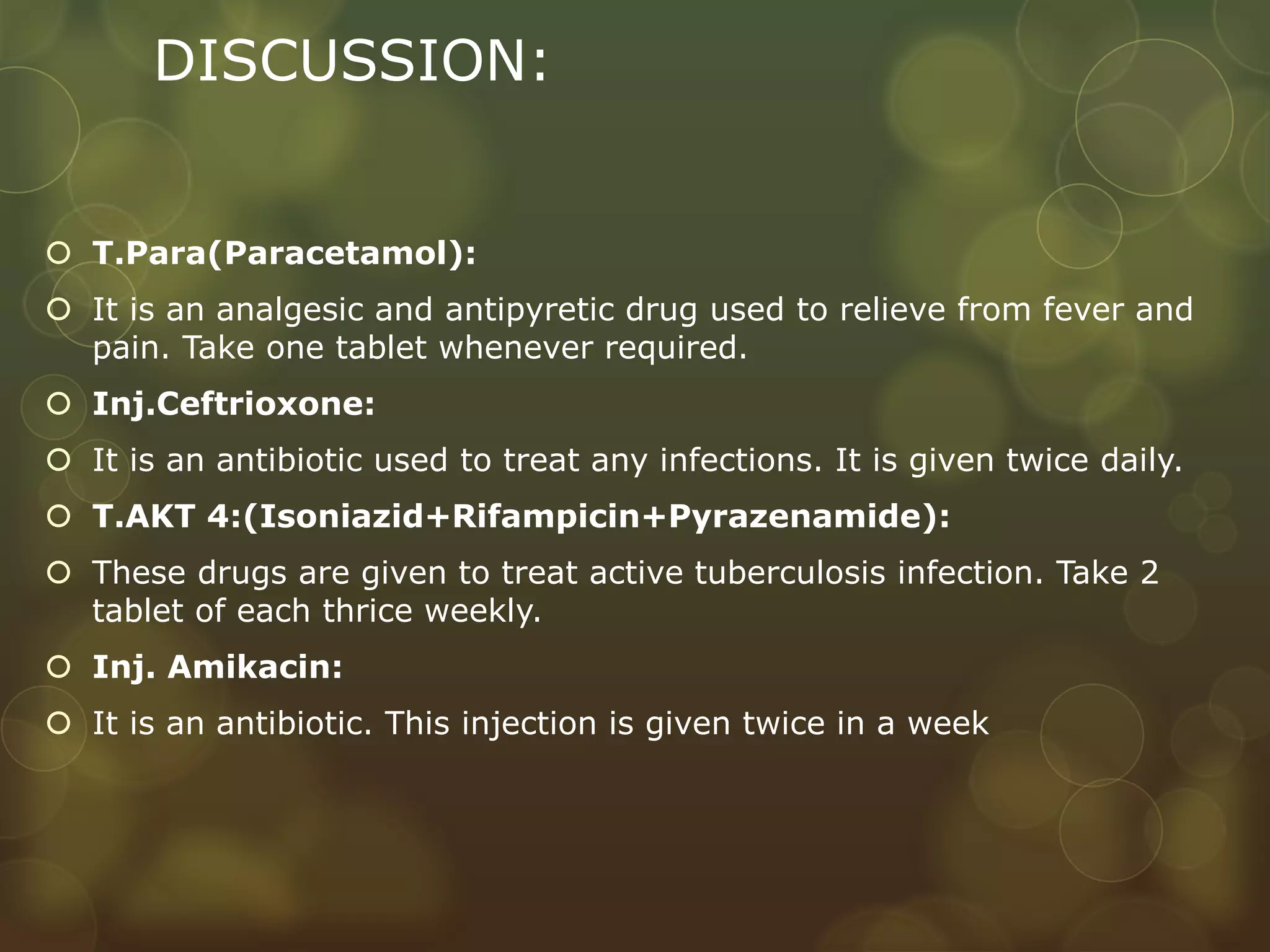 DISCUSSION:

T.Para(Paracetamol):

It is an analgesic and antipyretic drug used to relieve from fever and pain. Take one tablet whenever required.

Inj.Ceftrioxone:

It is an antibiotic used to treat any infections. It is given twice daily.

T.AKT 4:(Isoniazid+Rifampicin+Pyrazenamide):

These drugs are given to treat active tuberculosis infection. Take 2 tablet of each thrice weekly.

Inj. Amikacin:

It is an antibiotic. This injection is given twice in a week